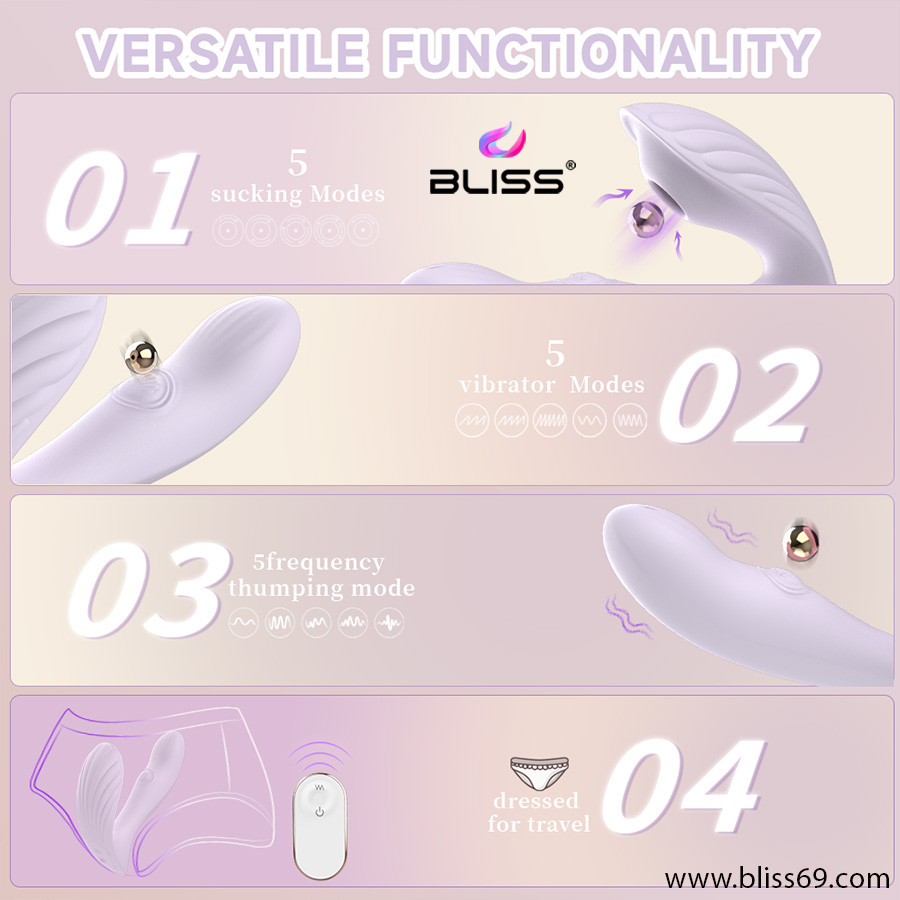 VERSATILE FUNCTIONALITY

01
5
sucking Modes

BLISS®

5
vibrator Modes
02

03
5frequency
thumping mode

dressed
for travel
04

www.bliss69.com